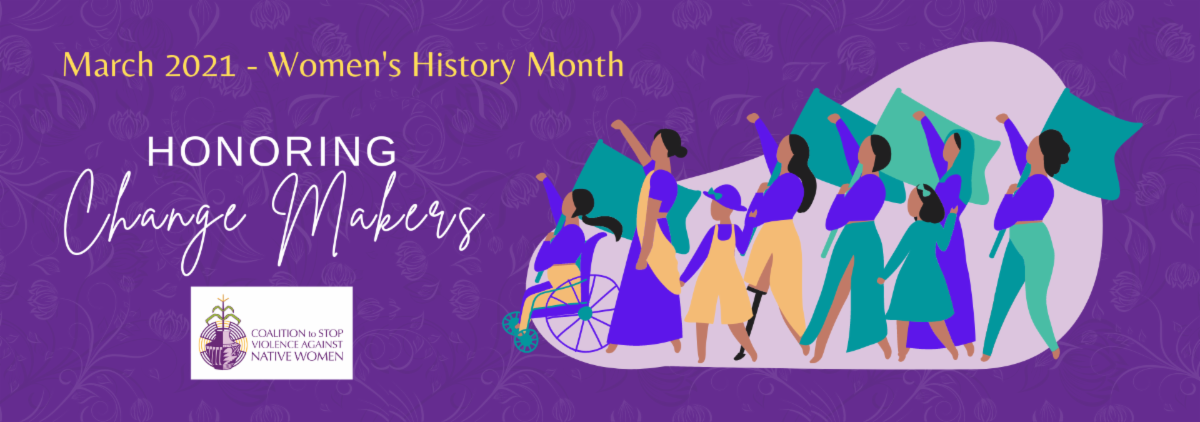 March 2021 - Women's History Month

HONORING
Change Makers

COALITION to STOP VIOLENCE AGAINST NATIVE WOMEN